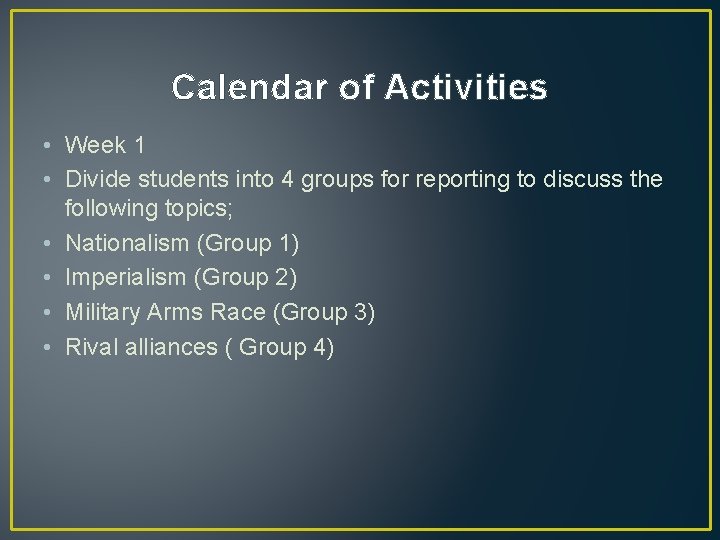 Calendar of Activities

• Week 1
• Divide students into 4 groups for reporting to discuss the following topics;
• Nationalism (Group 1)
• Imperialism (Group 2)
• Military Arms Race (Group 3)
• Rival alliances ( Group 4)